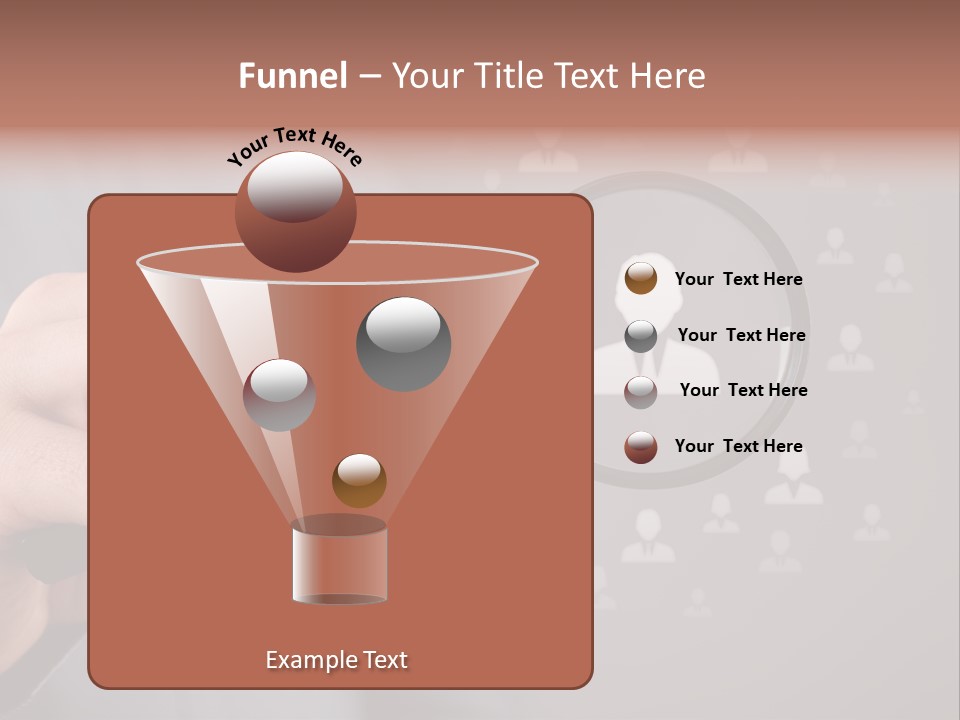 Funnel – Your Title Text Here

Your Text Here

Your Text Here

Your Text Here

Your Text Here

Your Text Here

Example Text